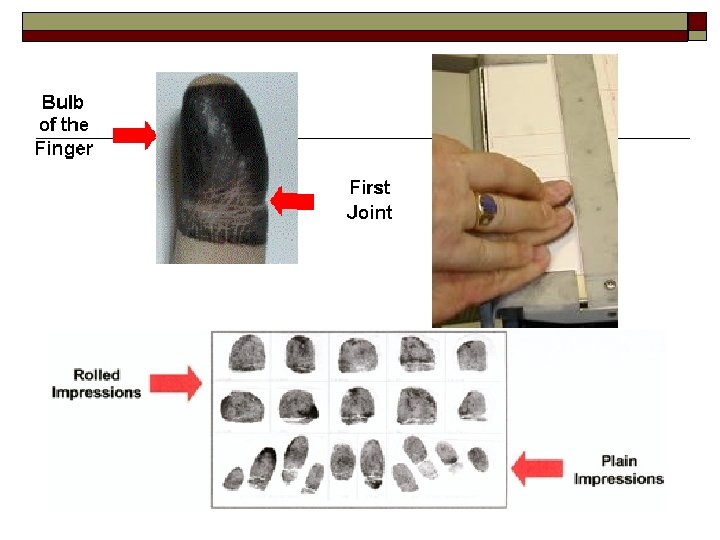 Bulb of the Finger

First Joint

Rolled Impressions

Plain Impressions